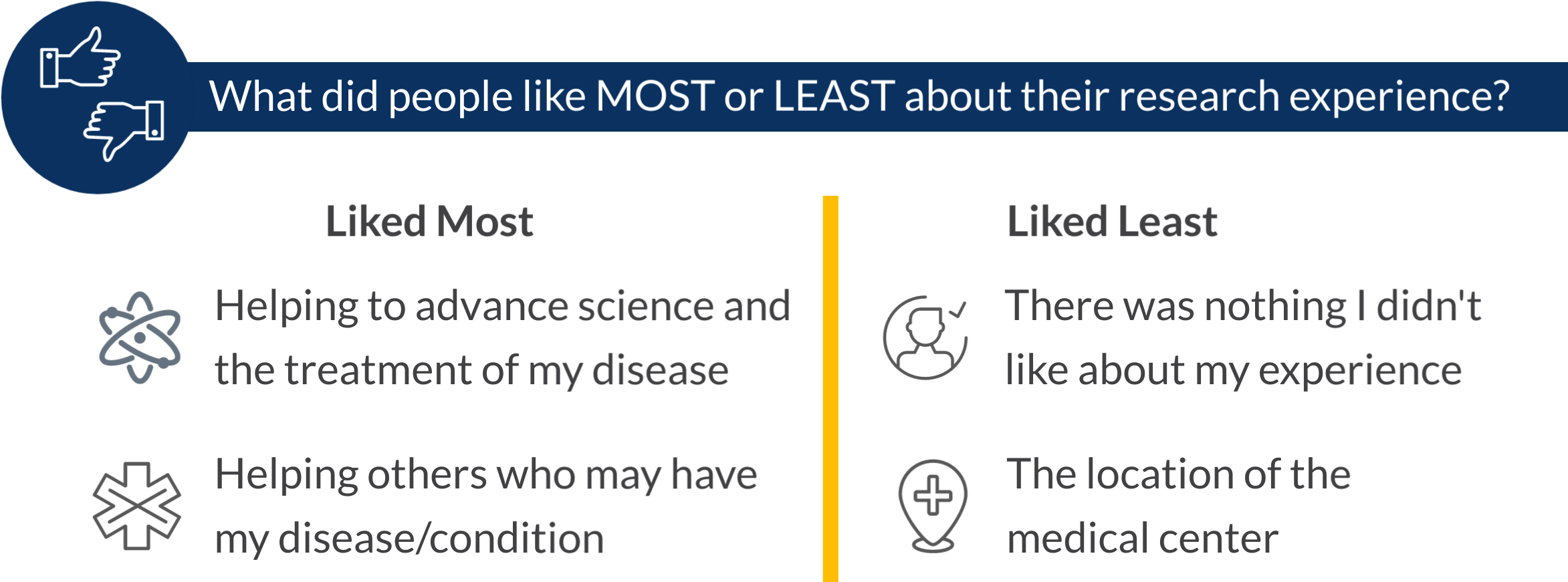 What did people like MOST or LEAST about their research experience?

Liked Most

Helping to advance science and the treatment of my disease

Helping others who may have my disease/condition

Liked Least

There was nothing I didn't like about my experience

The location of the medical center